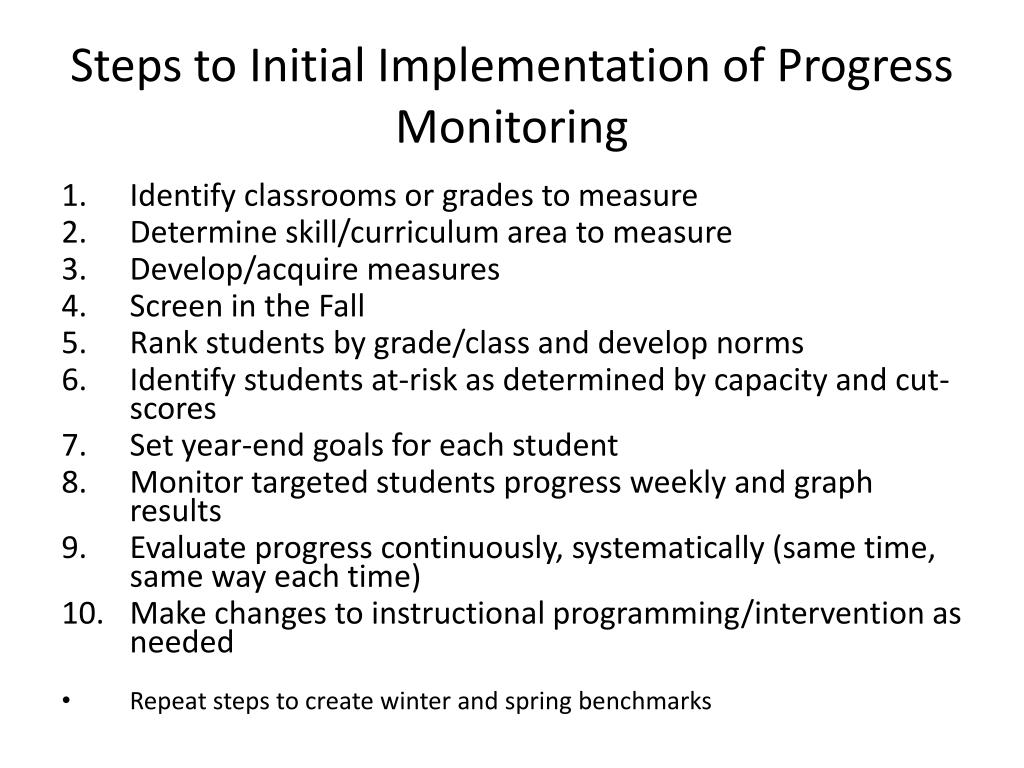 Steps to Initial Implementation of Progress Monitoring

1. Identify classrooms or grades to measure
2. Determine skill/curriculum area to measure
3. Develop/acquire measures
4. Screen in the Fall
5. Rank students by grade/class and develop norms
6. Identify students at-risk as determined by capacity and cut-scores
7. Set year-end goals for each student
8. Monitor targeted students progress weekly and graph results
9. Evaluate progress continuously, systematically (same time, same way each time)
10. Make changes to instructional programming/intervention as needed

• Repeat steps to create winter and spring benchmarks